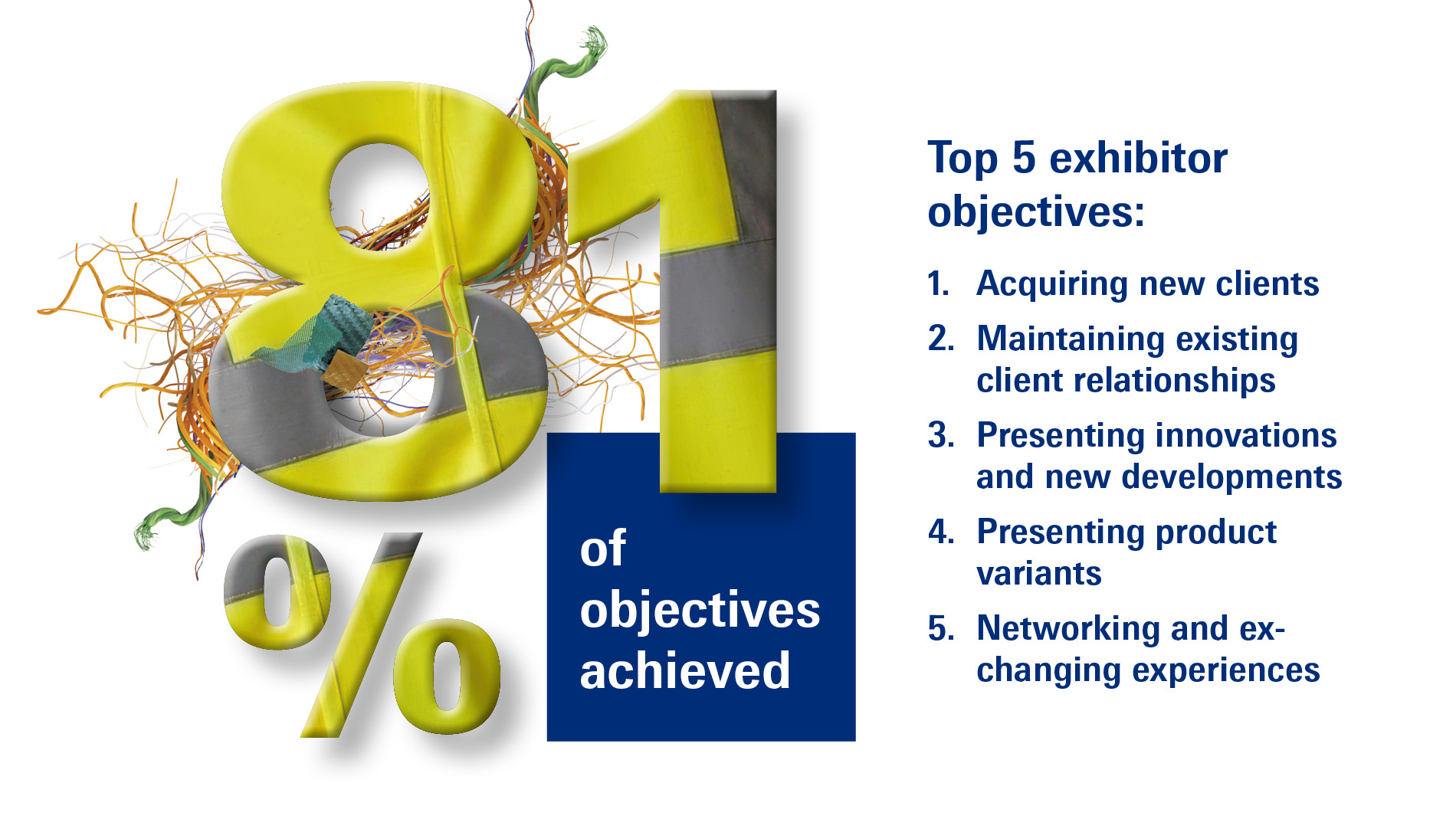 81 %

of objectives achieved

Top 5 exhibitor objectives:

1. Acquiring new clients
2. Maintaining existing client relationships
3. Presenting innovations and new developments
4. Presenting product variants
5. Networking and exchanging experiences